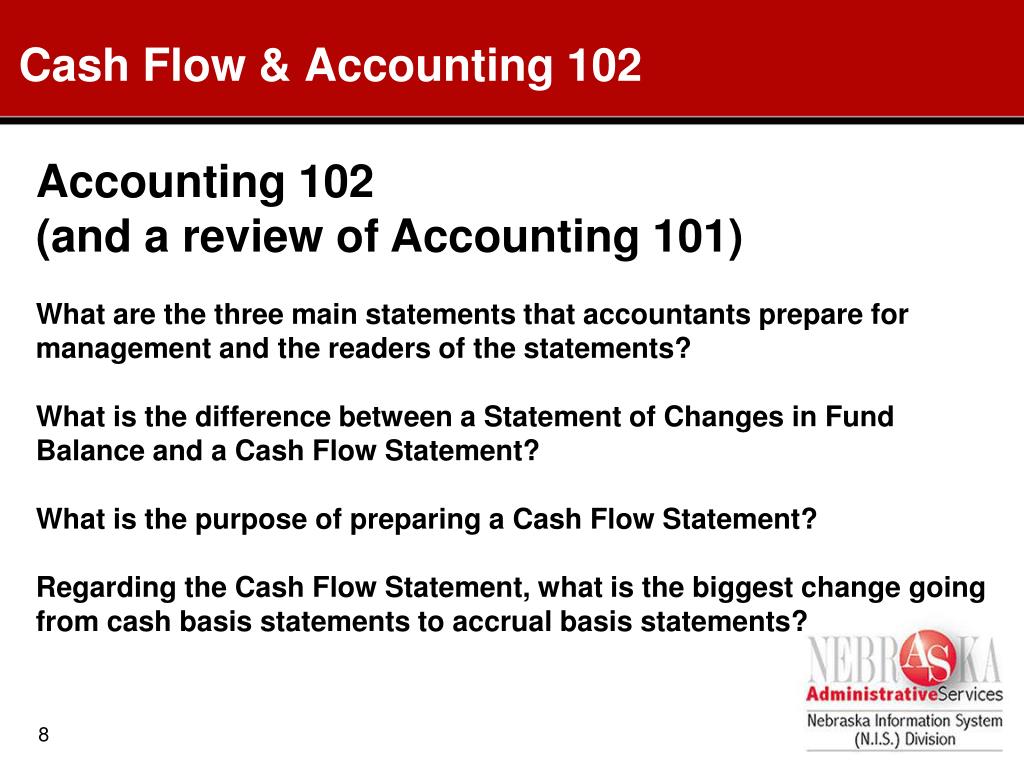 Cash Flow & Accounting 102

Accounting 102
(and a review of Accounting 101)

What are the three main statements that accountants prepare for management and the readers of the statements?

What is the difference between a Statement of Changes in Fund Balance and a Cash Flow Statement?

What is the purpose of preparing a Cash Flow Statement?

Regarding the Cash Flow Statement, what is the biggest change going from cash basis statements to accrual basis statements?

NEBRASKA
AdministrativeServices
Nebraska Information System
(N.I.S.) Division

8